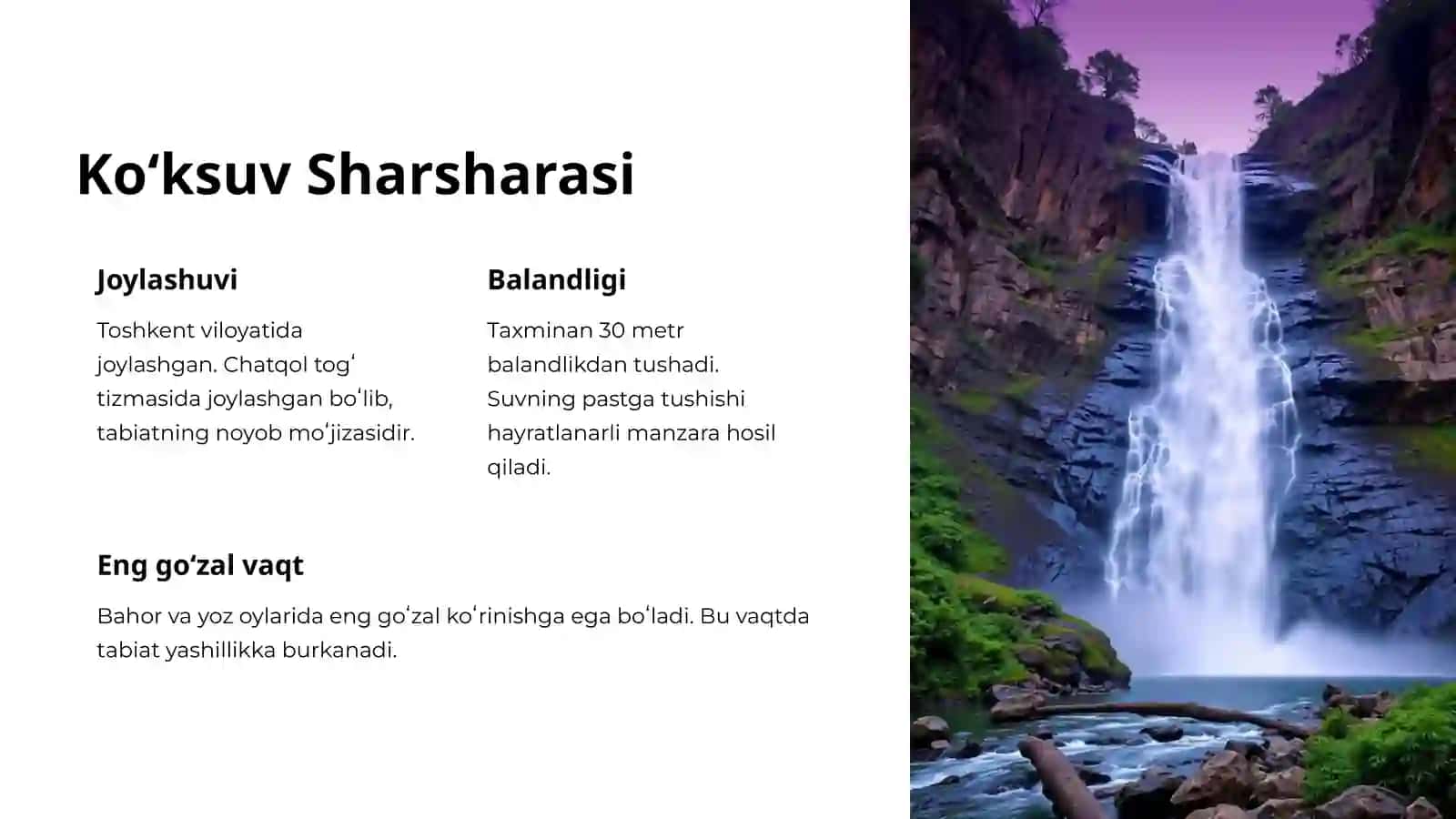 Koʻksuv Sharsharasi

Joylashuvi

Toshkent viloyatida joylashgan. Chatqol togʻ tizmasida joylashgan boʻlib, tabiatning noyob moʻjizasidir.

Balandligi

Taxminan 30 metr balandlikdan tushadi. Suvning pastga tushishi hayratlanarli manzara hosil qiladi.

Eng goʻzal vaqt

Bahor va yoz oylarida eng goʻzal koʻrinishga ega boʻladi. Bu vaqtda tabiat yashillikka burkanadi.